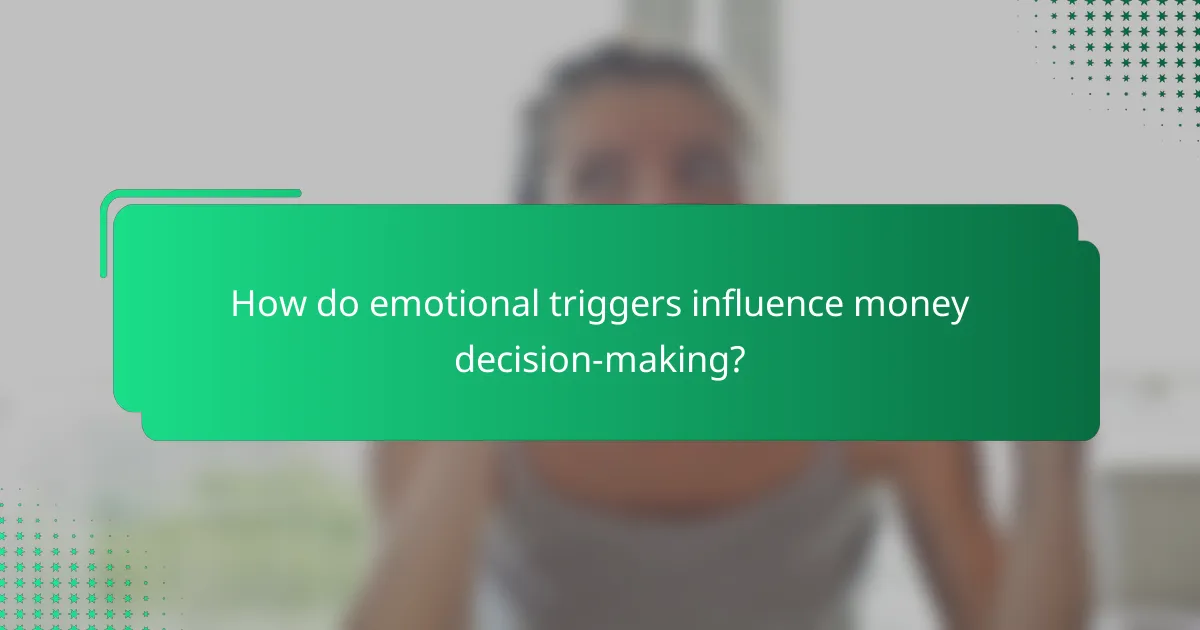 How do emotional triggers influence money decision-making?